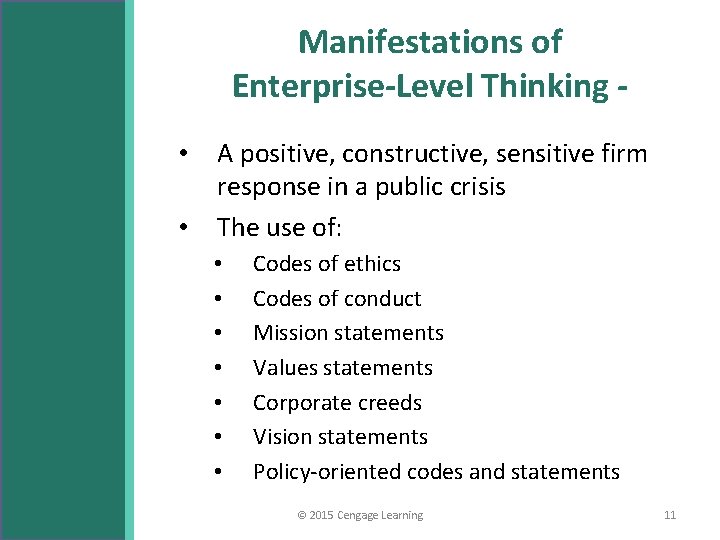 Manifestations of Enterprise-Level Thinking -

• A positive, constructive, sensitive firm response in a public crisis
• The use of:
  • Codes of ethics
  • Codes of conduct
  • Mission statements
  • Values statements
  • Corporate creeds
  • Vision statements
  • Policy-oriented codes and statements

© 2015 Cengage Learning

11